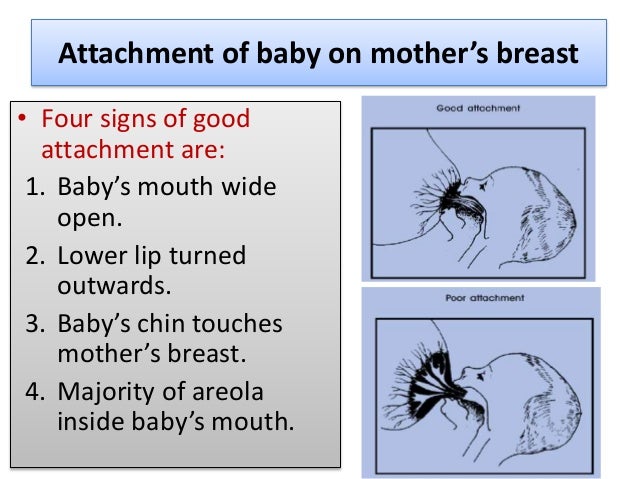 Attachment of baby on mother's breast

• Four signs of good attachment are:
1. Baby's mouth wide open.
2. Lower lip turned outwards.
3. Baby's chin touches mother's breast.
4. Majority of areola inside baby's mouth.

Good attachment

Poor attachment